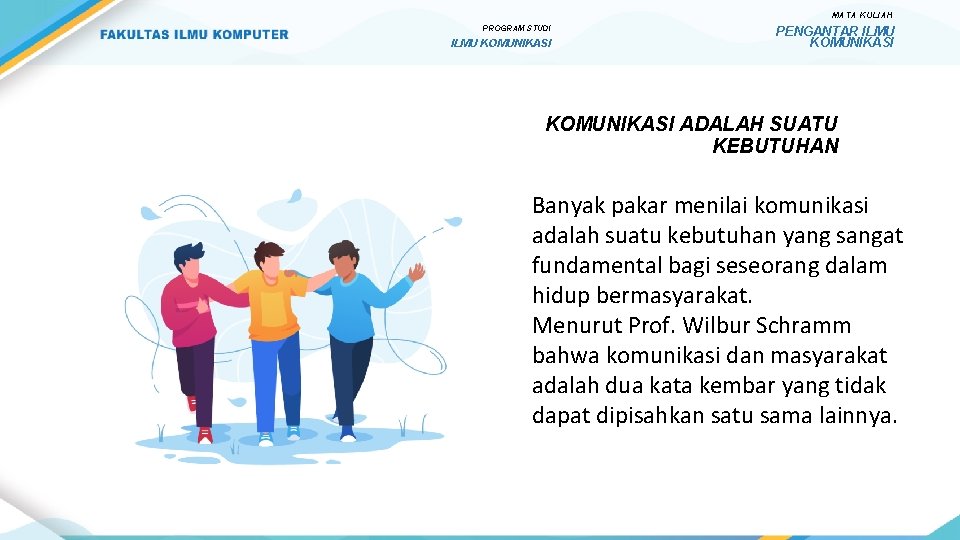 FAKULTAS ILMU KOMPUTER

PROGRAM STUDI
ILMU KOMUNIKASI

MATA KULIAH
PENGANTAR ILMU KOMUNIKASI

KOMUNIKASI ADALAH SUATU KEBUTUHAN

Banyak pakar menilai komunikasi adalah suatu kebutuhan yang sangat fundamental bagi seseorang dalam hidup bermasyarakat.
Menurut Prof. Wilbur Schramm bahwa komunikasi dan masyarakat adalah dua kata kembar yang tidak dapat dipisahkan satu sama lainnya.